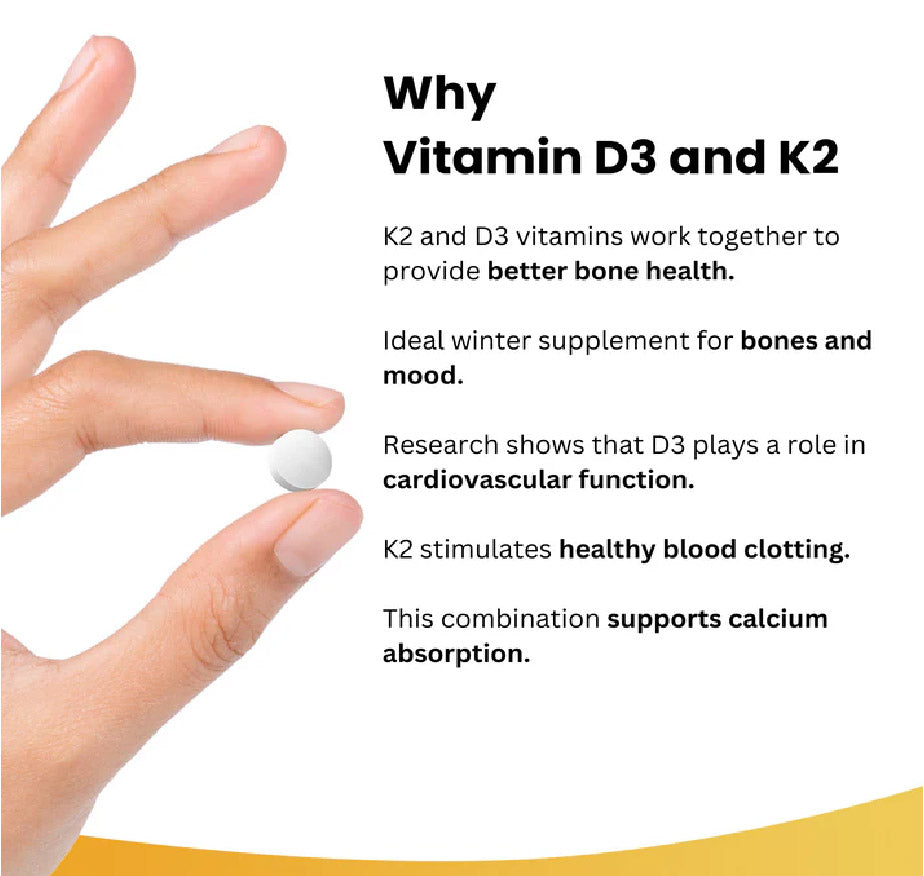 Why
Vitamin D3 and K2

K2 and D3 vitamins work together to provide better bone health.

Ideal winter supplement for bones and mood.

Research shows that D3 plays a role in cardiovascular function.

K2 stimulates healthy blood clotting.

This combination supports calcium absorption.